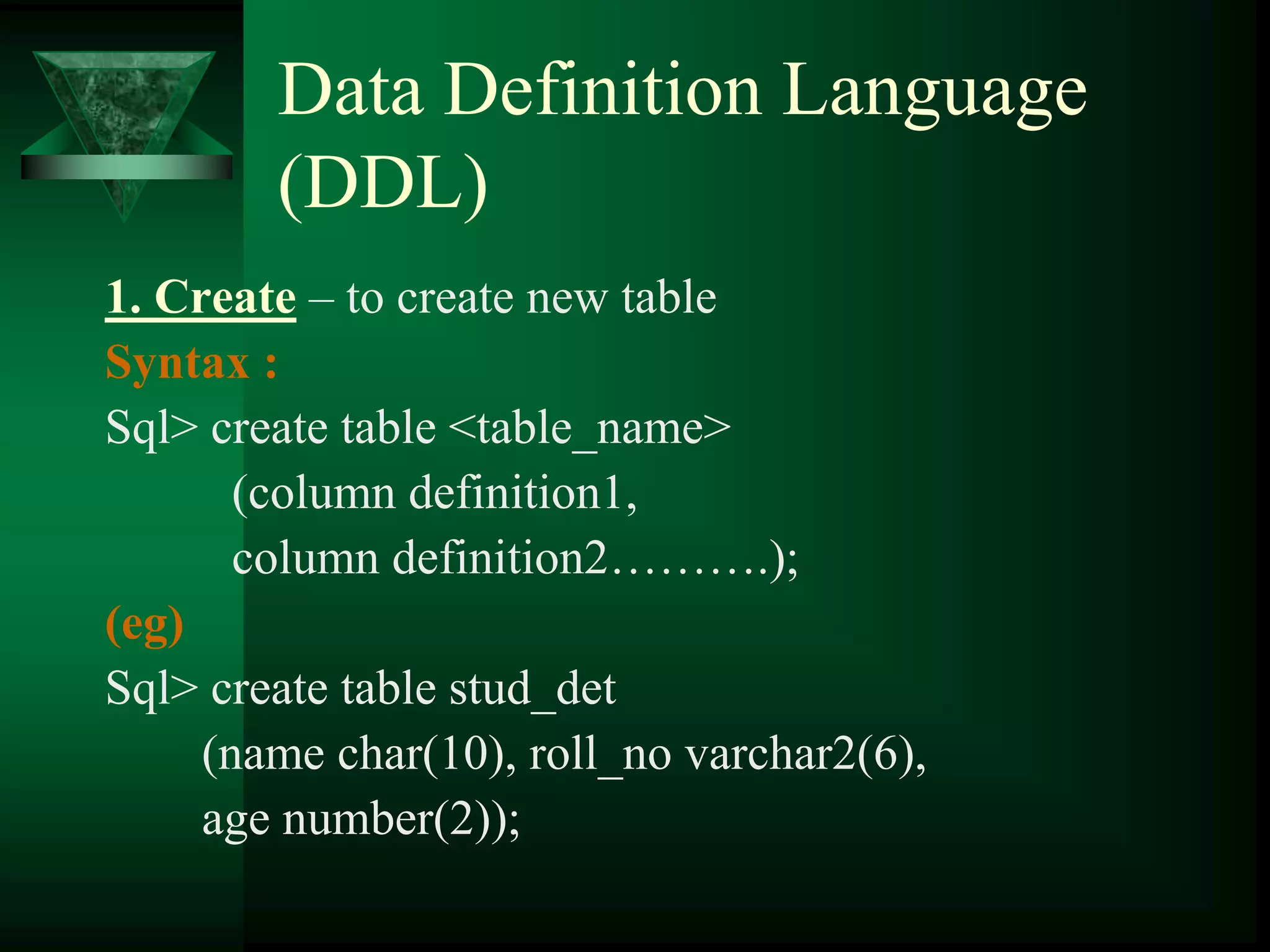 Data Definition Language (DDL)

1. Create – to create new table

Syntax :

Sql> create table <table_name>
(column definition1,
column definition2……….);

(eg)

Sql> create table stud_det
(name char(10), roll_no varchar2(6),
age number(2));